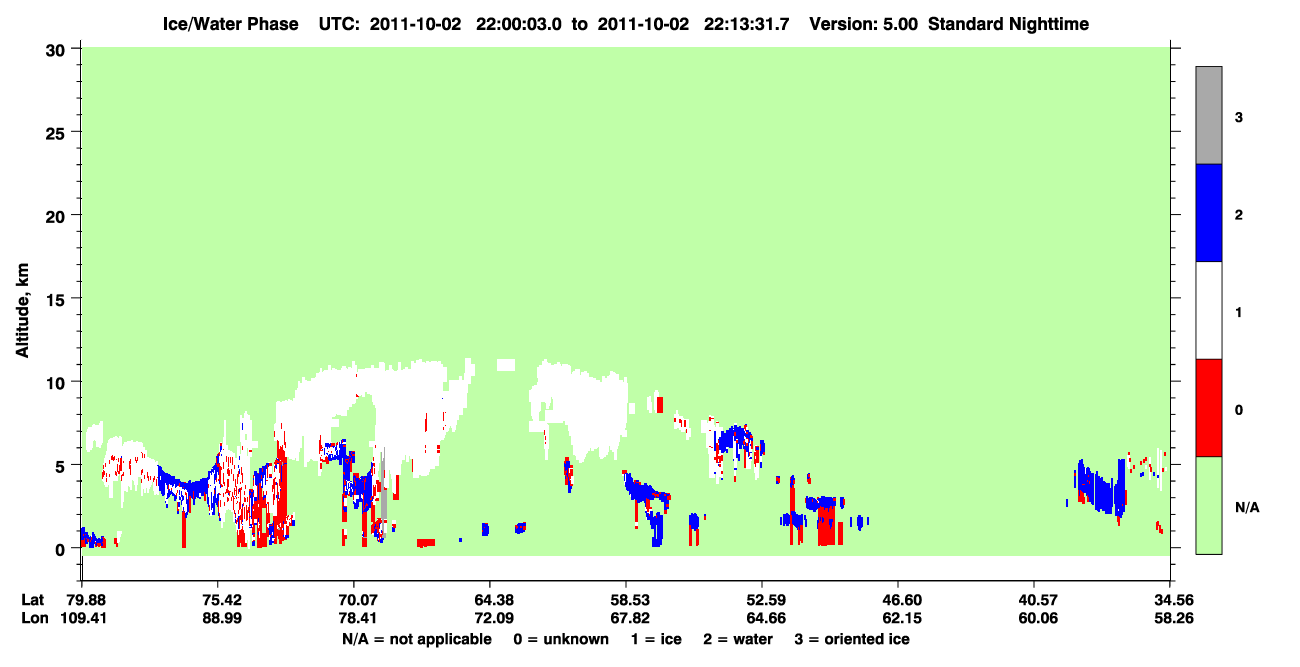 Ice/Water Phase UTC: 2011-10-02 22:00:03.0 to 2011-10-02 22:13:31.7 Version: 5.00 Standard Nighttime

Altitude, km

30
25
20
15
10
5
0

3
2
1
0
N/A

| Lat | 79.88 | 75.42 | 70.07 | 64.38 | 58.53 | 52.59 | 46.60 | 40.57 | 34.56 |
|---|---|---|---|---|---|---|---|---|---|
| Lon | 109.41 | 88.99 | 78.41 | 72.09 | 67.82 | 64.66 | 62.15 | 60.06 | 58.26 |

N/A = not applicable 0 = unknown 1 = ice 2 = water 3 = oriented ice